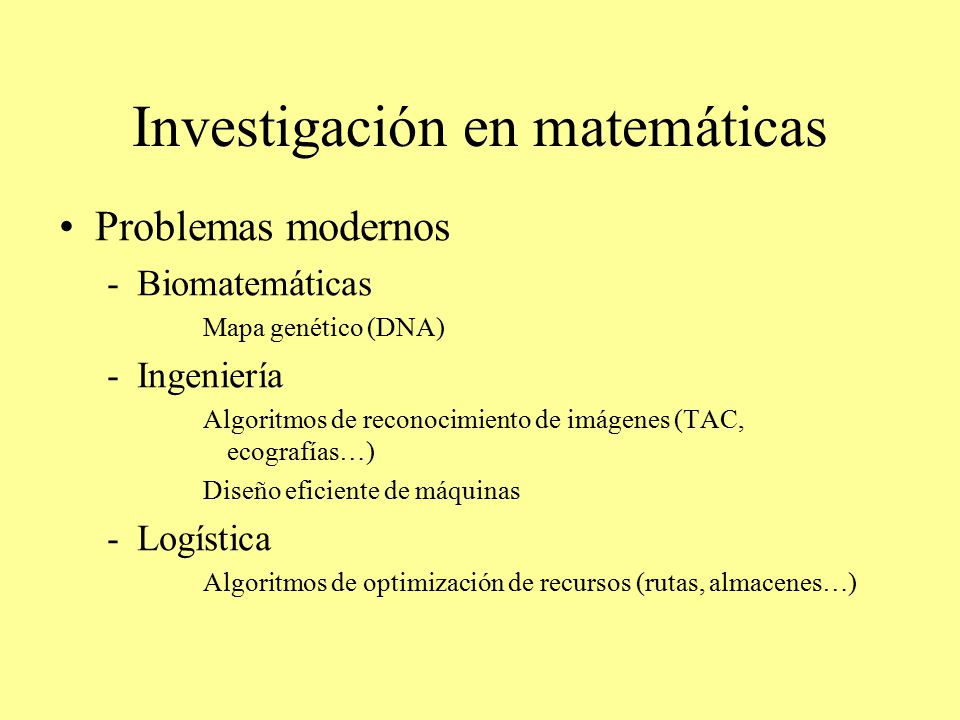 Investigación en matemáticas

• Problemas modernos

- Biomatemáticas

Mapa genético (DNA)

- Ingeniería

Algoritmos de reconocimiento de imágenes (TAC, ecografías…)

Diseño eficiente de máquinas

- Logística

Algoritmos de optimización de recursos (rutas, almacenes…)